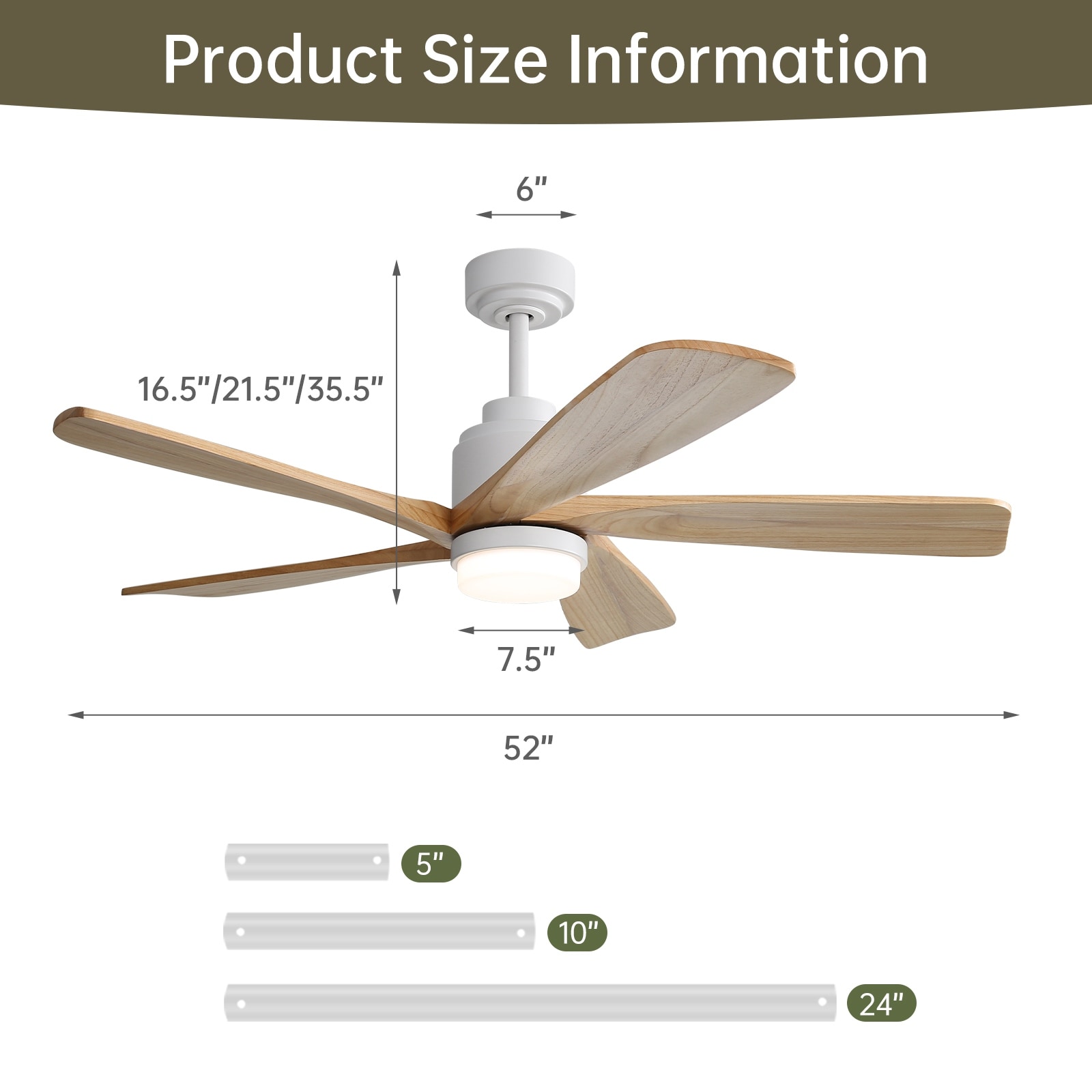 Product Size Information

6"

16.5"/21.5"/35.5"

7.5"

52"

5"

10"

24"